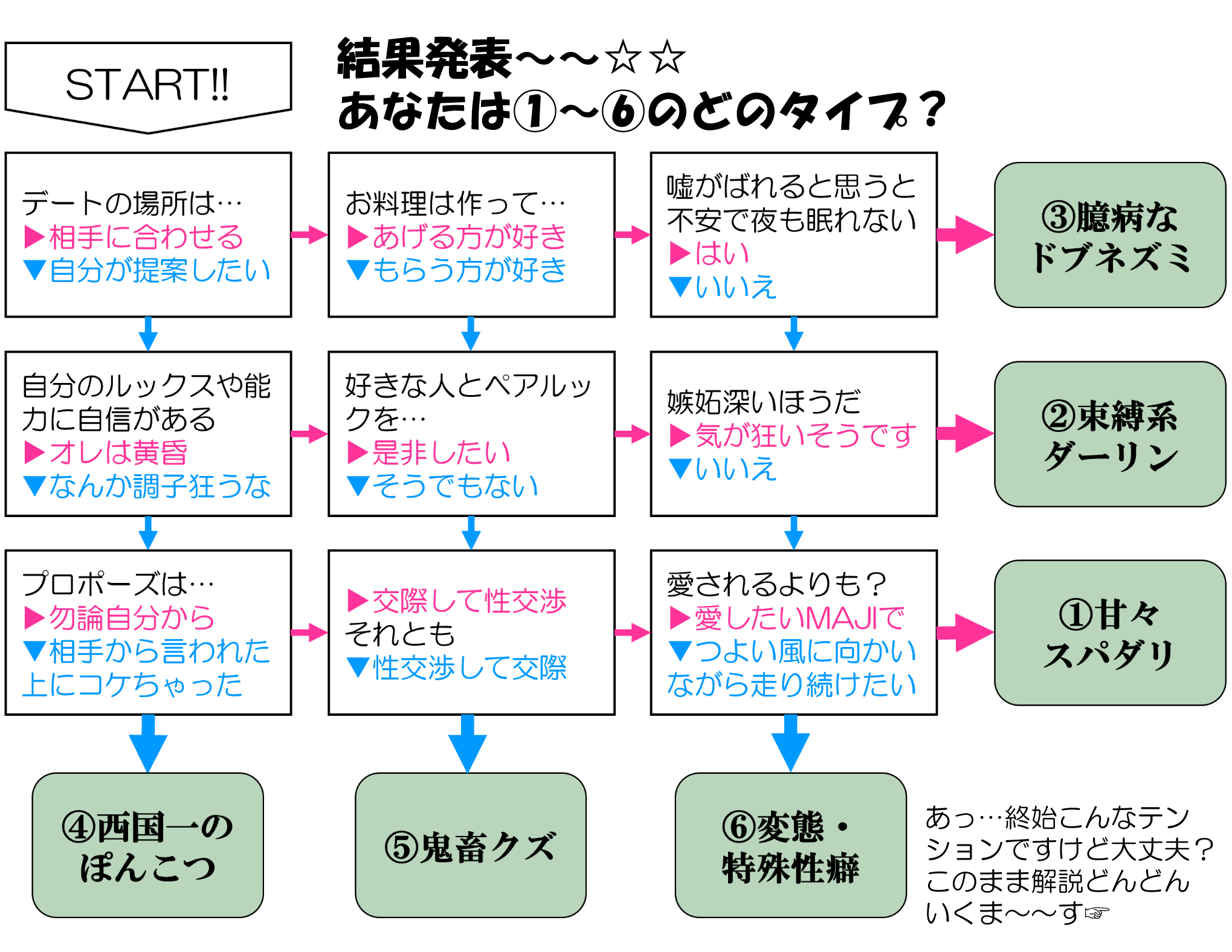 START!!

結果発表〜〜☆☆
あなたは①〜⑥のどのタイプ？

デートの場所は…
▶相手に合わせる
▼自分が提案したい

お料理は作って…
▶あげる方が好き
▼もらう方が好き

嘘がばれると思うと不安で夜も眠れない
▶はい
▼いいえ

③臆病なドブネズミ

自分のルックスや能力に自信がある
▶オレは黄昏
▼なんか調子狂うな

好きな人とペアルックを…
▶是非したい
▼そうでもない

嫉妬深いほうだ
▶気が狂いそうです
▼いいえ

②束縛系ダーリン

プロポーズは…
▶勿論自分から
▼相手から言われた上にコケちゃった

▶交際して性交渉
それとも
▼性交渉して交際

愛されるよりも？
▶愛したいMAJIで
▼つよい風に向かいながら走り続けたい

①甘々スパダリ

④西国一のぽんこつ

⑤鬼畜クズ

⑥変態・特殊性癖

あっ…終始こんなテンションですけど大丈夫？このまま解説どんどんいくま〜〜す☞